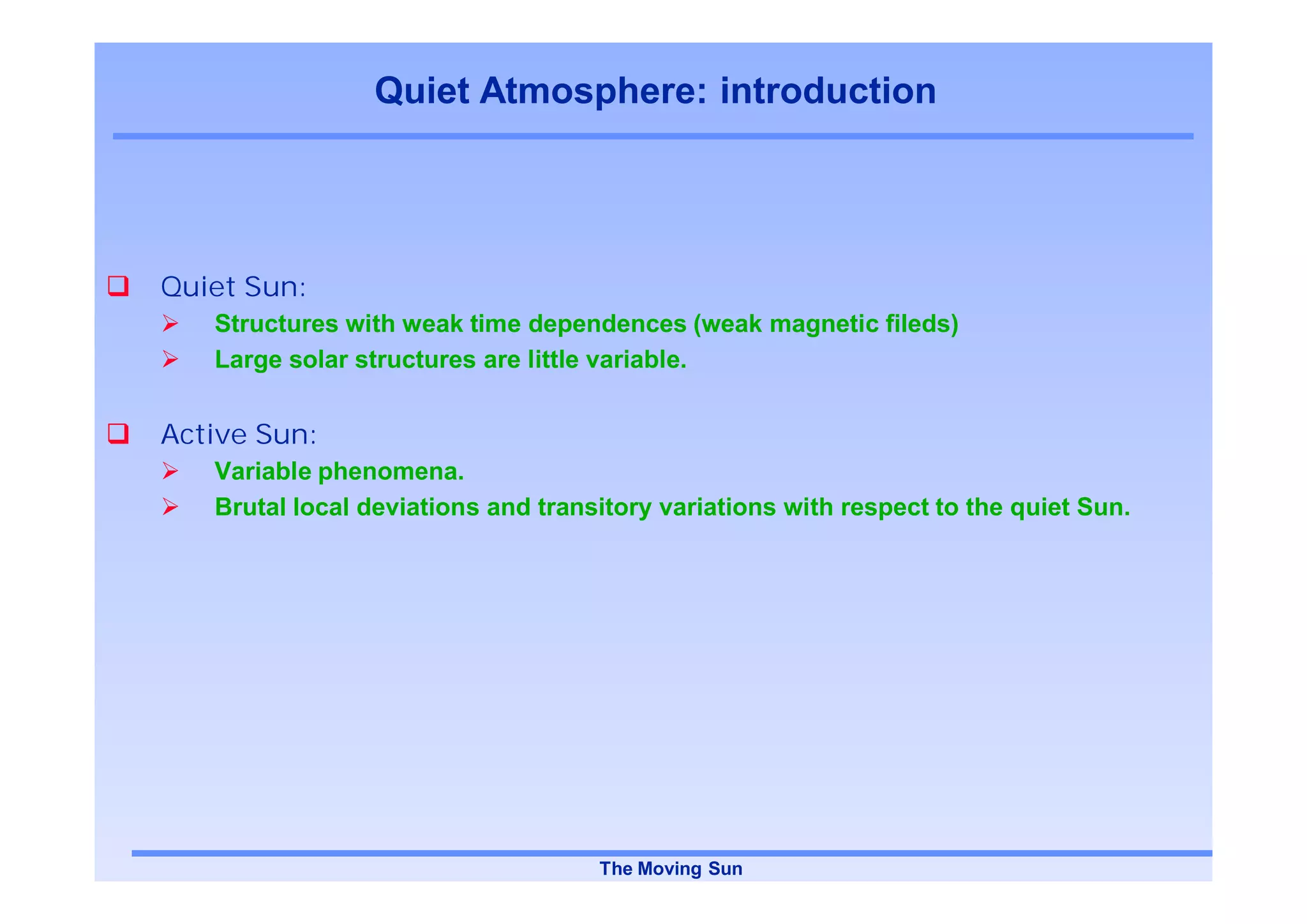 Quiet Atmosphere: introduction

❑ Quiet Sun:

➢ Structures with weak time dependences (weak magnetic fileds)

➢ Large solar structures are little variable.

❑ Active Sun:

➢ Variable phenomena.

➢ Brutal local deviations and transitory variations with respect to the quiet Sun.

The Moving Sun